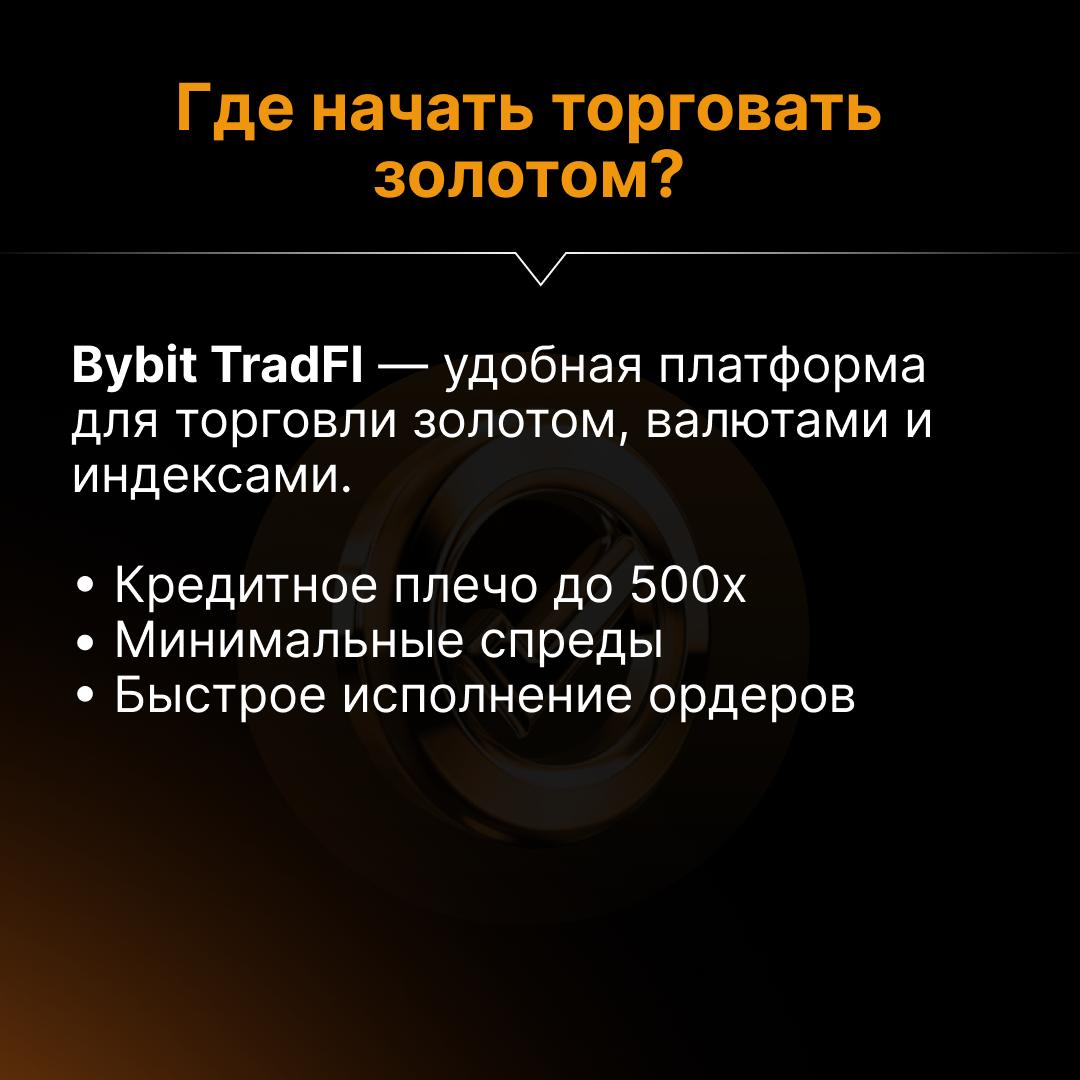 Где начать торговать золотом?

Bybit TradFI — удобная платформа для торговли золотом, валютами и индексами.

• Кредитное плечо до 500x
• Минимальные спреды
• Быстрое исполнение ордеров